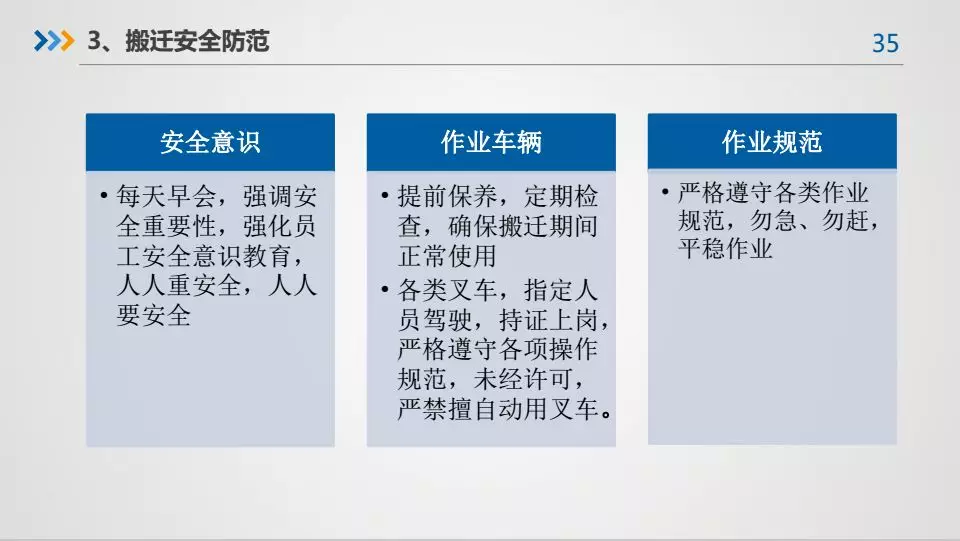 3、搬迁安全防范

35

安全意识

• 每天早会，强调安全重要性，强化员工安全意识教育，人人重安全，人人要安全

作业车辆

• 提前保养，定期检查，确保搬迁期间正常使用

• 各类叉车，指定人员驾驶，持证上岗，严格遵守各项操作规范，未经许可，严禁擅自动用叉车。

作业规范

• 严格遵守各类作业规范，勿急、勿赶，平稳作业